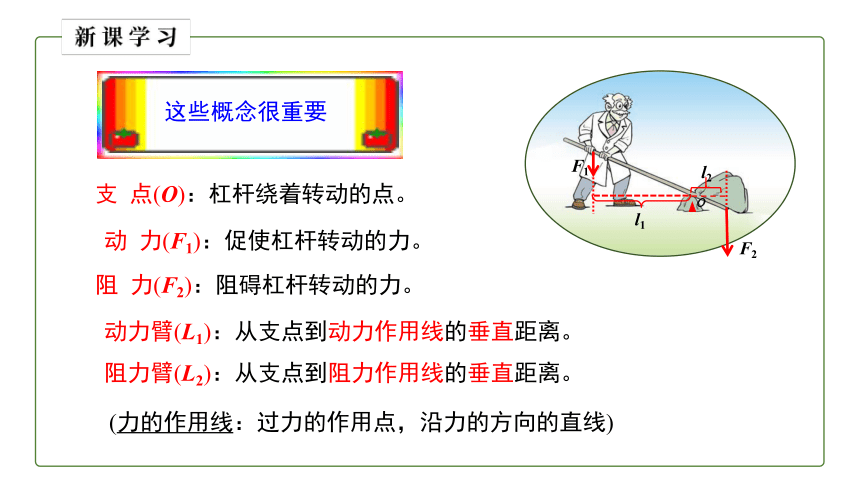 新课学习

这些概念很重要

支 点($O$)：杠杆绕着转动的点。

动 力($F_1$)：促使杠杆转动的力。

阻 力($F_2$)：阻碍杠杆转动的力。

动力臂($L_1$)：从支点到动力作用线的垂直距离。

阻力臂($L_2$)：从支点到阻力作用线的垂直距离。

(力的作用线：过力的作用点，沿力的方向的直线)

$F_1$ $l_2$ $O$ $l_1$ $F_2$